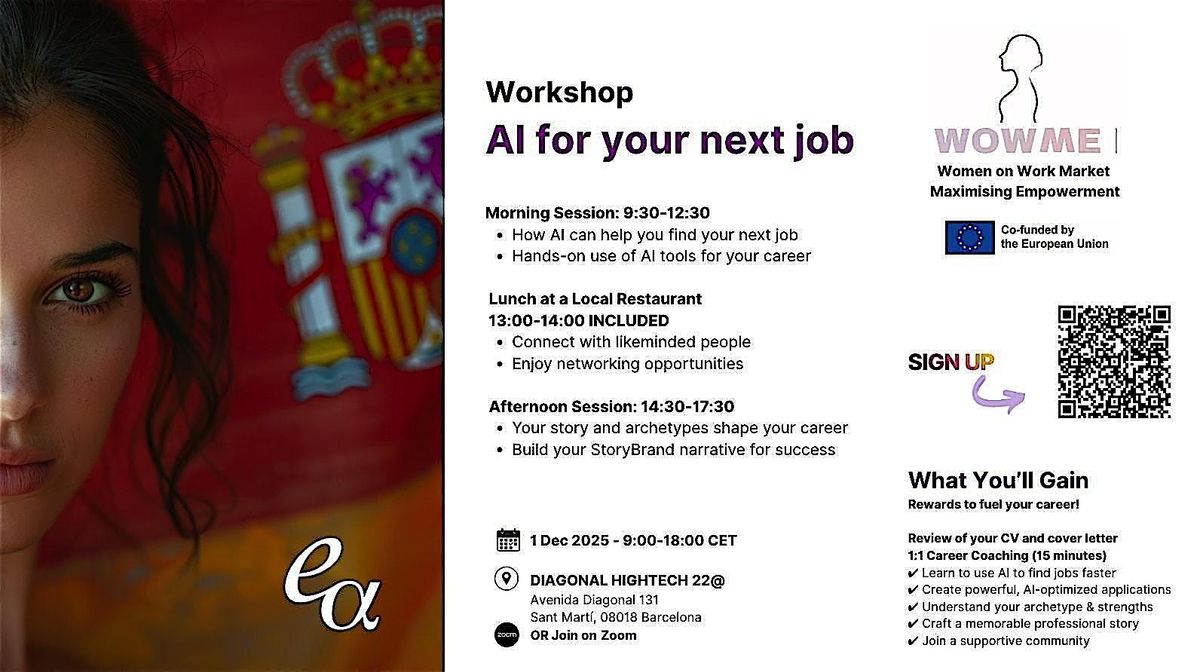 eα

Workshop
AI for your next job

Morning Session: 9:30-12:30
• How AI can help you find your next job
• Hands-on use of AI tools for your career

Lunch at a Local Restaurant
13:00-14:00 INCLUDED
• Connect with likeminded people
• Enjoy networking opportunities

Afternoon Session: 14:30-17:30
• Your story and archetypes shape your career
• Build your StoryBrand narrative for success

1 Dec 2025 - 9:00-18:00 CET

DIAGONAL HIGHTECH 22@
Avenida Diagonal 131
Sant Martí, 08018 Barcelona

zoom OR Join on Zoom

WOWME
Women on Work Market
Maximising Empowerment

Co-funded by the European Union

SIGN UP

What You'll Gain
Rewards to fuel your career!

Review of your CV and cover letter
1:1 Career Coaching (15 minutes)
✔ Learn to use AI to find jobs faster
✔ Create powerful, AI-optimized applications
✔ Understand your archetype & strengths
✔ Craft a memorable professional story
✔ Join a supportive community